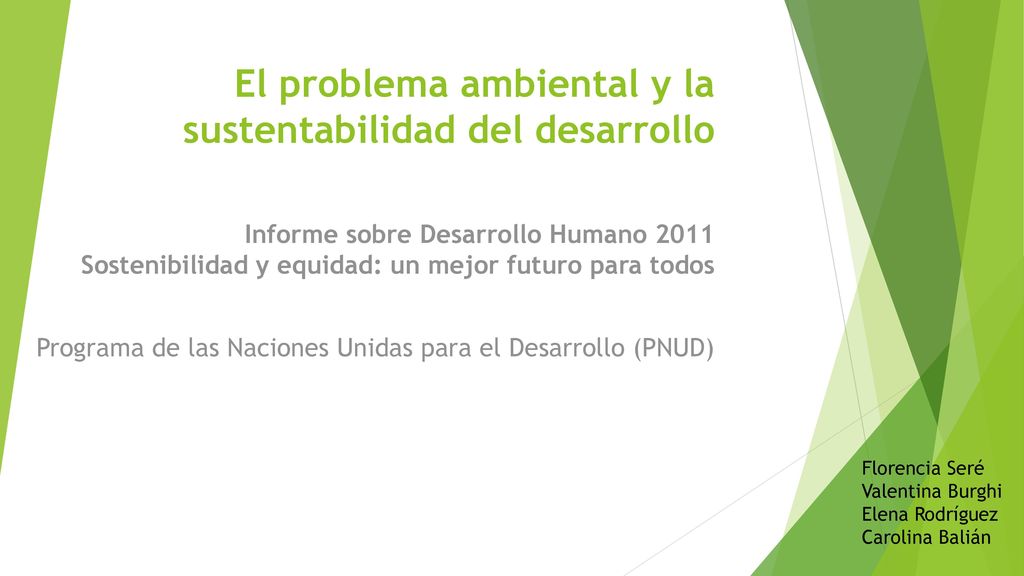 El problema ambiental y la sustentabilidad del desarrollo

Informe sobre Desarrollo Humano 2011
Sostenibilidad y equidad: un mejor futuro para todos

Programa de las Naciones Unidas para el Desarrollo (PNUD)

Florencia Seré
Valentina Burghi
Elena Rodríguez
Carolina Balián